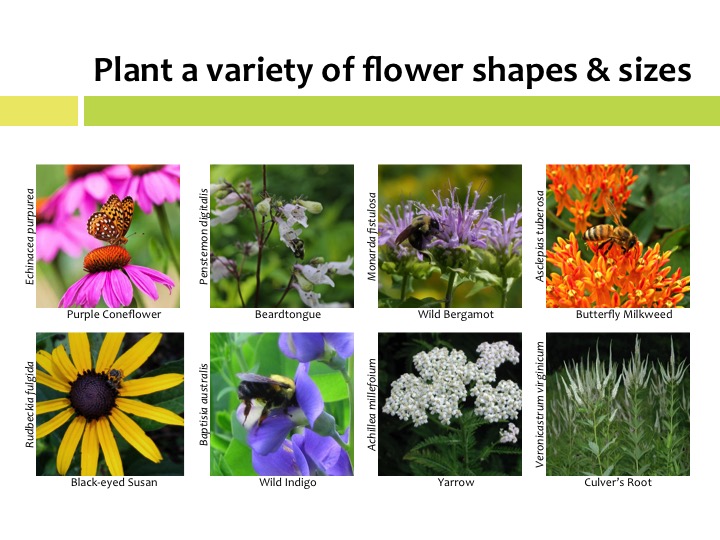 Plant a variety of flower shapes & sizes

Echinacea purpurea
Purple Coneflower

Penstemon digitalis
Beardtongue

Monarda fistulosa
Wild Bergamot

Asclepias tuberosa
Butterfly Milkweed

Rudbeckia fulgida
Black-eyed Susan

Baptisia australis
Wild Indigo

Achillea millefoium
Yarrow

Veronicastrum virginicum
Culver's Root